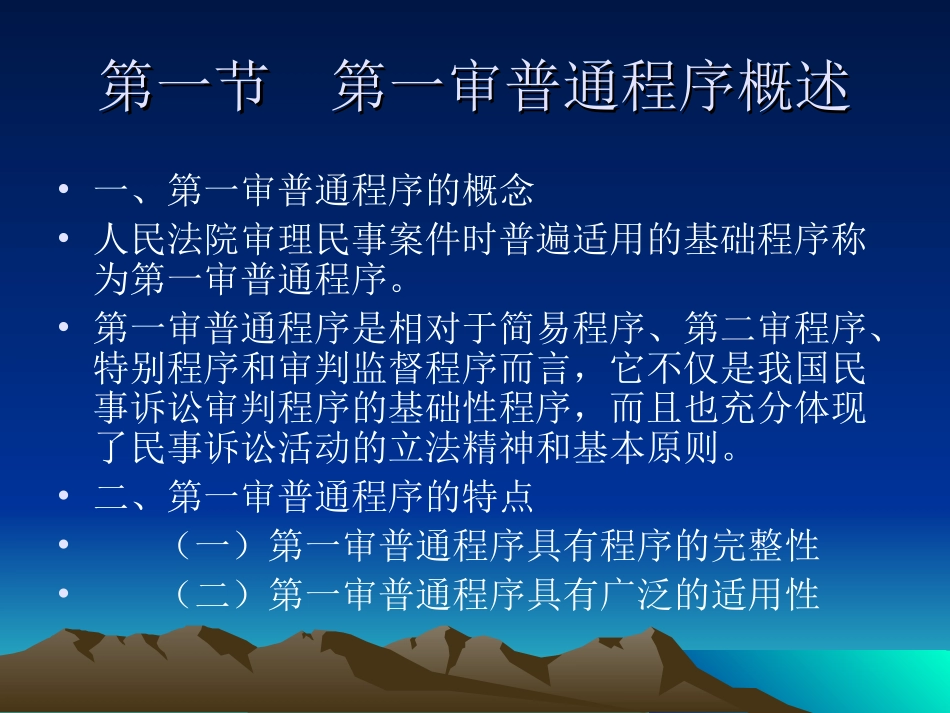 第一节　第一审普通程序概述

• 一、第一审普通程序的概念
• 人民法院审理民事案件时普遍适用的基础程序称为第一审普通程序。
• 第一审普通程序是相对于简易程序、第二审程序、特别程序和审判监督程序而言，它不仅是我国民事诉讼审判程序的基础性程序，而且也充分体现了民事诉讼活动的立法精神和基本原则。
• 二、第一审普通程序的特点
• （一）第一审普通程序具有程序的完整性
• （二）第一审普通程序具有广泛的适用性